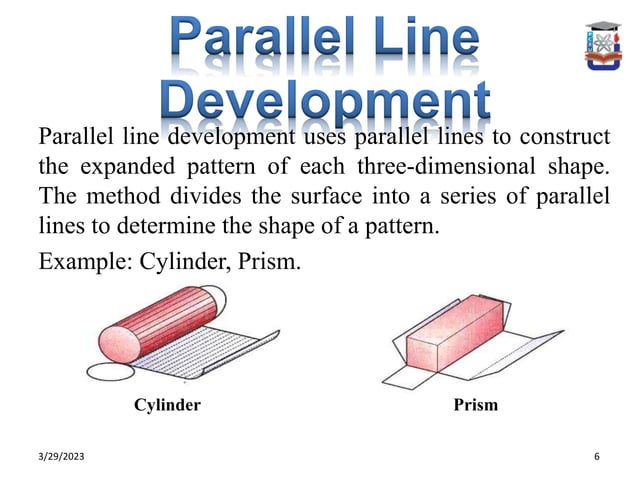 Parallel Line Development

Parallel line development uses parallel lines to construct the expanded pattern of each three-dimensional shape. The method divides the surface into a series of parallel lines to determine the shape of a pattern.

Example: Cylinder, Prism.

Cylinder

Prism

3/29/2023

6